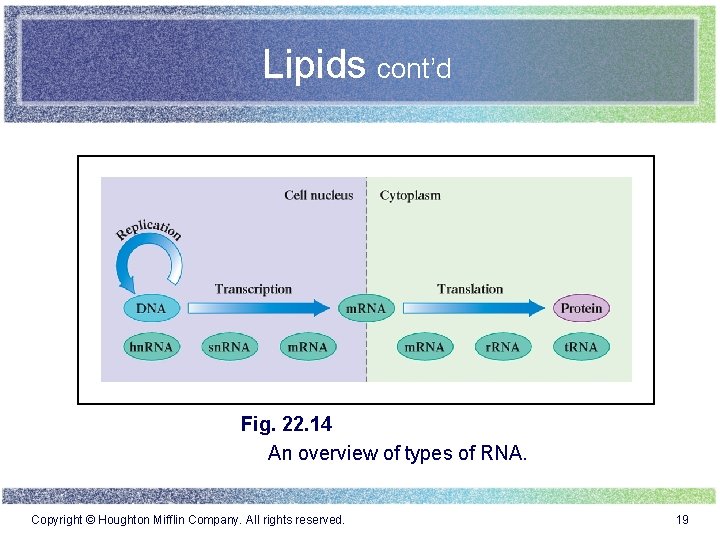 Lipids cont'd

Cell nucleus

Cytoplasm

Replication

Transcription

Translation

DNA

mRNA

Protein

hnRNA

snRNA

mRNA

mRNA

rRNA

tRNA

Fig. 22.14

An overview of types of RNA.

Copyright © Houghton Mifflin Company. All rights reserved.

19